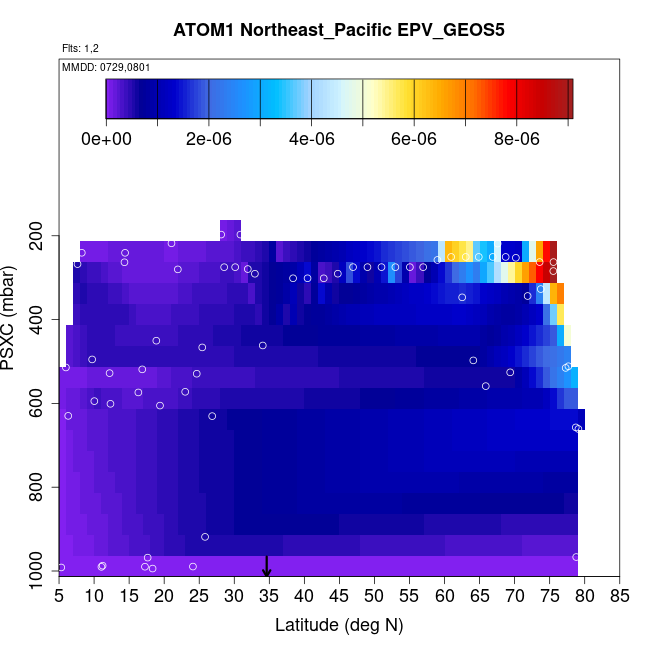 ATOM1 Northeast_Pacific EPV_GEOS5

Flts: 1,2

MMDD: 0729,0801

0e+00 2e-06 4e-06 6e-06 8e-06

PSXC (mbar)

200
400
600
800
1000

5 10 15 20 25 30 35 40 45 50 55 60 65 70 75 80 85

Latitude (deg N)